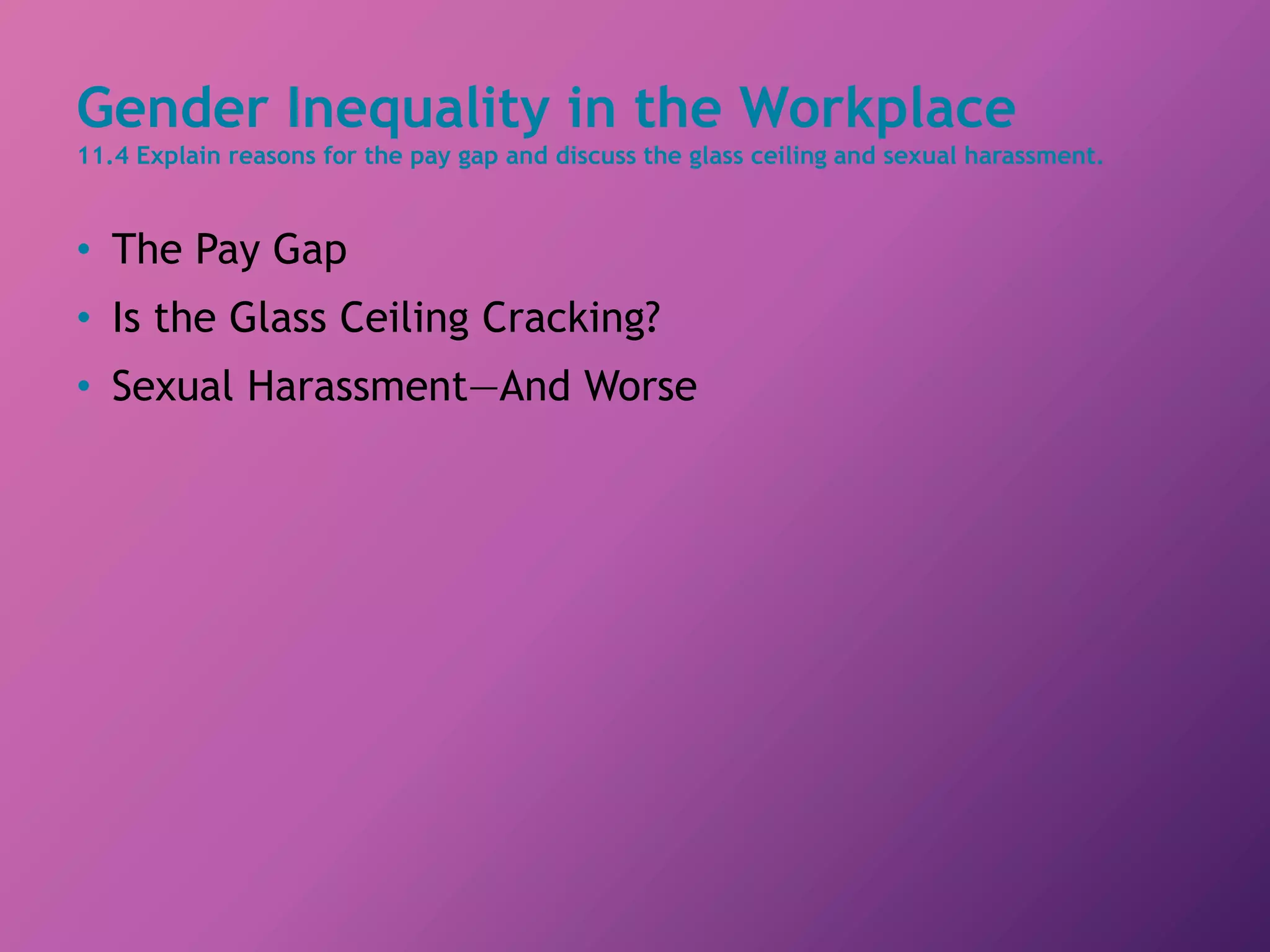 Gender Inequality in the Workplace
11.4 Explain reasons for the pay gap and discuss the glass ceiling and sexual harassment.

• The Pay Gap
• Is the Glass Ceiling Cracking?
• Sexual Harassment—And Worse